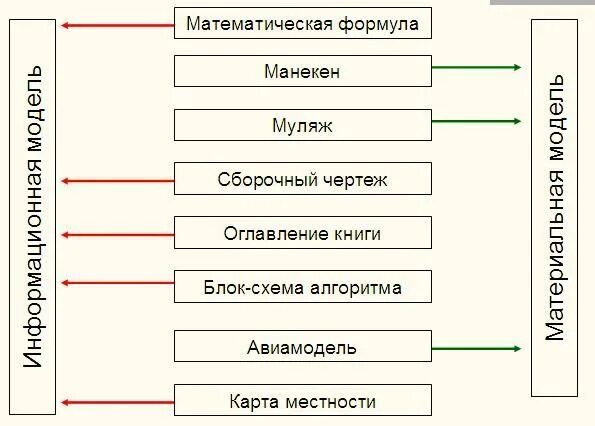 Информационная модель

Математическая формула

Манекен

Муляж

Сборочный чертеж

Оглавление книги

Блок-схема алгоритма

Авиамодель

Карта местности

Материальная модель